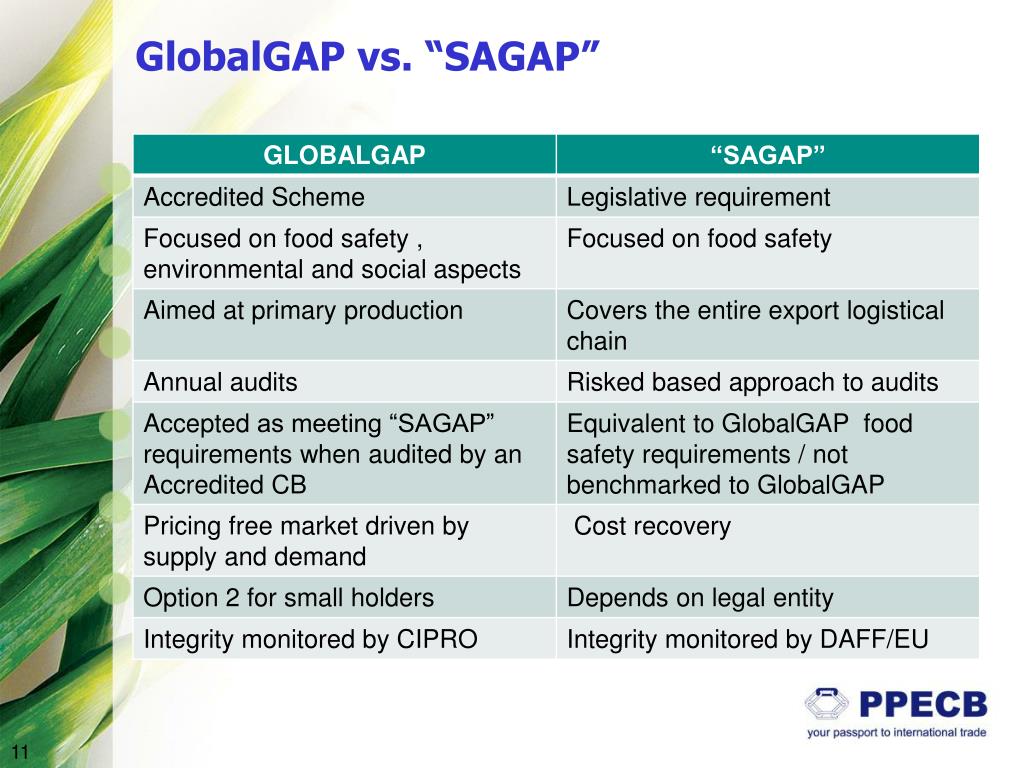 GlobalGAP vs. “SAGAP”

| GLOBALGAP | “SAGAP” |
|---|---|
| Accredited Scheme | Legislative requirement |
| Focused on food safety , environmental and social aspects | Focused on food safety |
| Aimed at primary production | Covers the entire export logistical chain |
| Annual audits | Risked based approach to audits |
| Accepted as meeting “SAGAP” requirements when audited by an Accredited CB | Equivalent to GlobalGAP food safety requirements / not benchmarked to GlobalGAP |
| Pricing free market driven by supply and demand | Cost recovery |
| Option 2 for small holders | Depends on legal entity |
| Integrity monitored by CIPRO | Integrity monitored by DAFF/EU |

PPECB
your passport to international trade

11